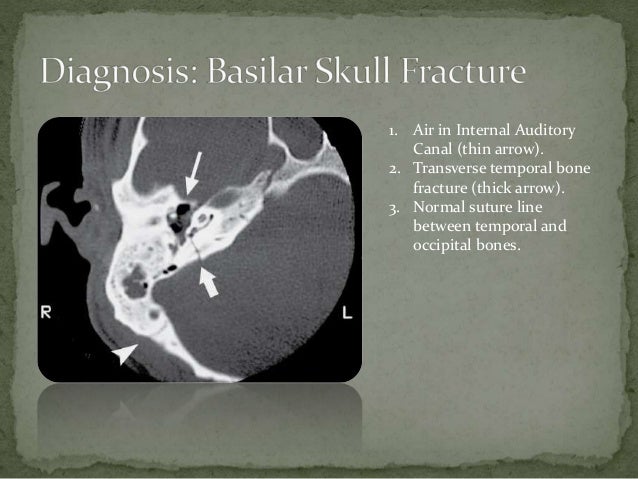 Diagnosis: Basilar Skull Fracture

R

L

1. Air in Internal Auditory Canal (thin arrow).
2. Transverse temporal bone fracture (thick arrow).
3. Normal suture line between temporal and occipital bones.